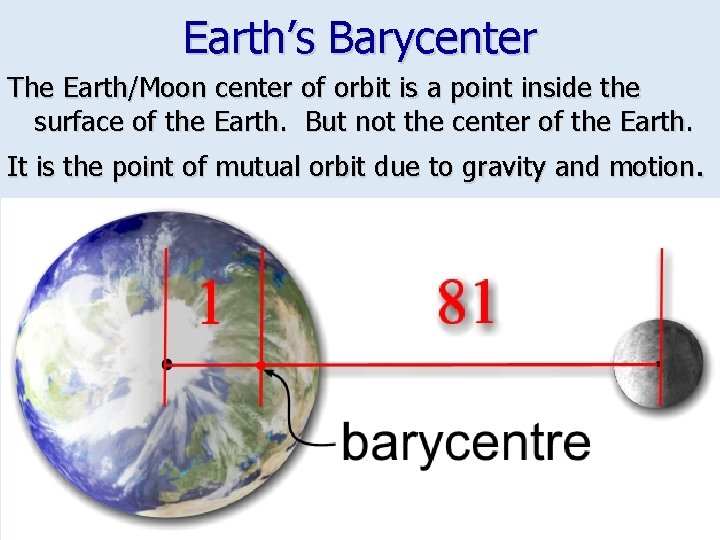 Earth's Barycenter

The Earth/Moon center of orbit is a point inside the surface of the Earth. But not the center of the Earth.

It is the point of mutual orbit due to gravity and motion.

1

81

barycentre